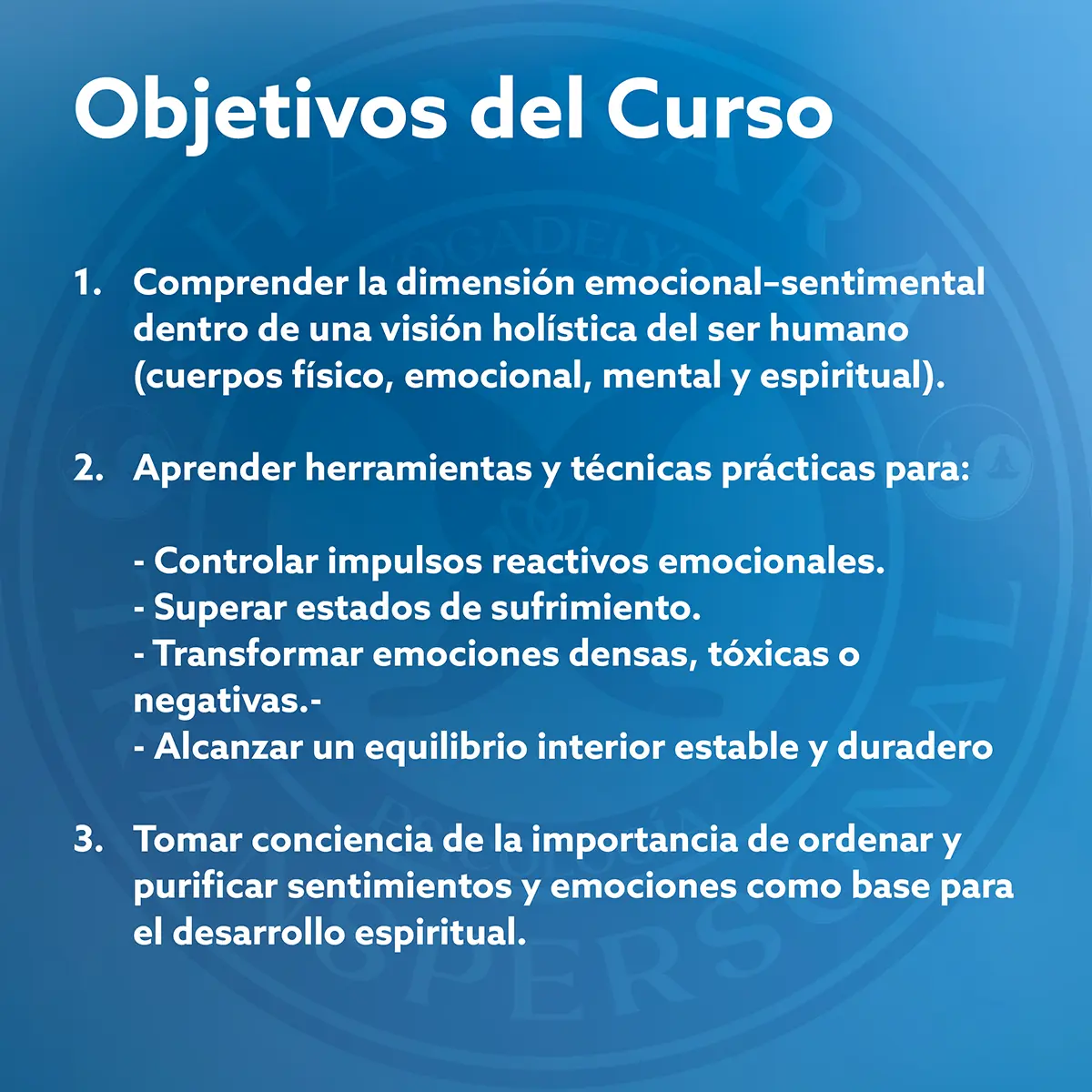 Objetivos del Curso

1. Comprender la dimensión emocional–sentimental dentro de una visión holística del ser humano (cuerpos físico, emocional, mental y espiritual).

2. Aprender herramientas y técnicas prácticas para:

- Controlar impulsos reactivos emocionales.
- Superar estados de sufrimiento.
- Transformar emociones densas, tóxicas o negativas.-
- Alcanzar un equilibrio interior estable y duradero

3. Tomar conciencia de la importancia de ordenar y purificar sentimientos y emociones como base para el desarrollo espiritual.